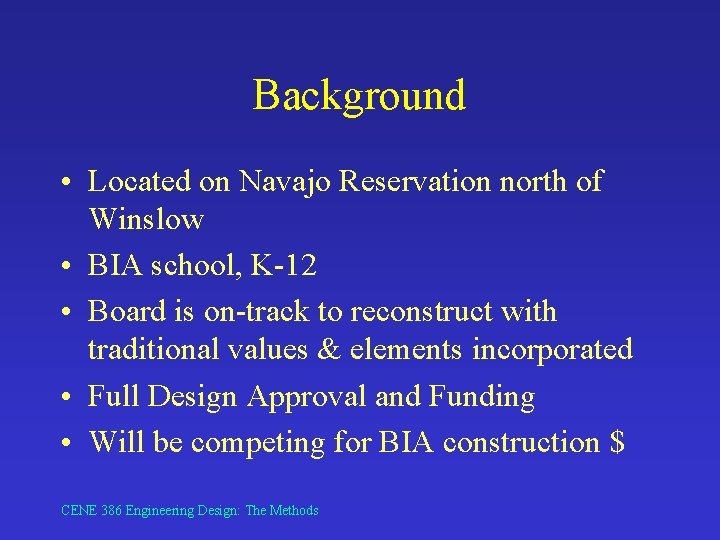 Background

• Located on Navajo Reservation north of Winslow
• BIA school, K-12
• Board is on-track to reconstruct with traditional values & elements incorporated
• Full Design Approval and Funding
• Will be competing for BIA construction $

CENE 386 Engineering Design: The Methods